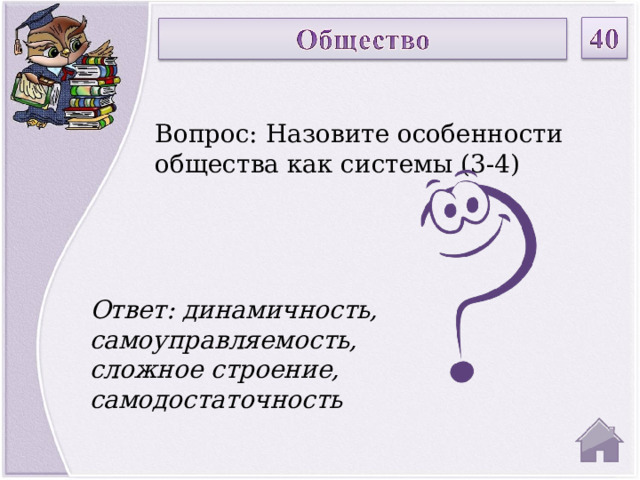 Общество

40

Вопрос: Назовите особенности общества как системы (3-4)

Ответ: динамичность, самоуправляемость, сложное строение, самодостаточность